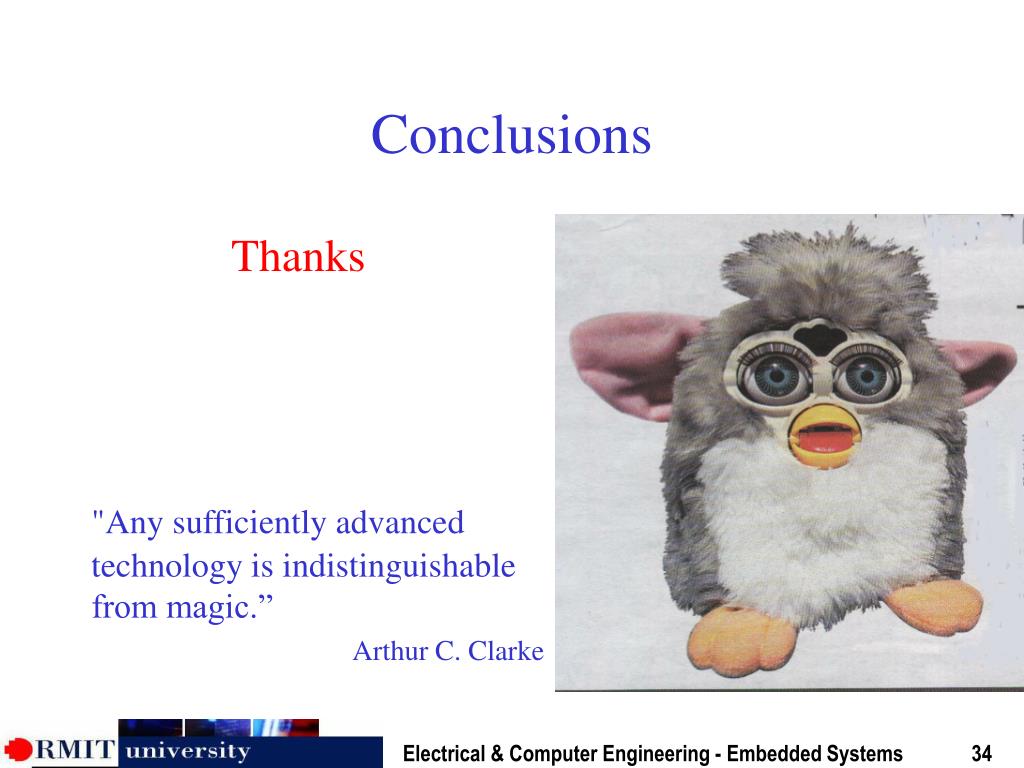 Conclusions

Thanks

"Any sufficiently advanced technology is indistinguishable from magic.”

Arthur C. Clarke

RMIT university

Electrical & Computer Engineering - Embedded Systems

34